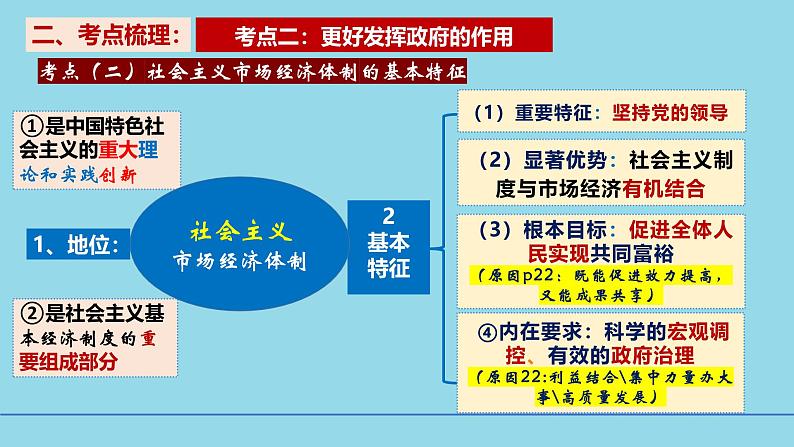 二、考点梳理：

考点二：更好发挥政府的作用

考点（二）社会主义市场经济体制的基本特征

①是中国特色社会主义的重大理论和实践创新

1、地位：

②是社会主义基本经济制度的重要组成部分

社会主义
市场经济体制

2
基本
特征

（1）重要特征：坚持党的领导

（2）显著优势：社会主义制度与市场经济有机结合

（3）根本目标：促进全体人民实现共同富裕
（原因p22：既能促进效力提高，又能成果共享）

④内在要求：科学的宏观调控、有效的政府治理
（原因22:利益结合\集中力量办大事\高质量发展）